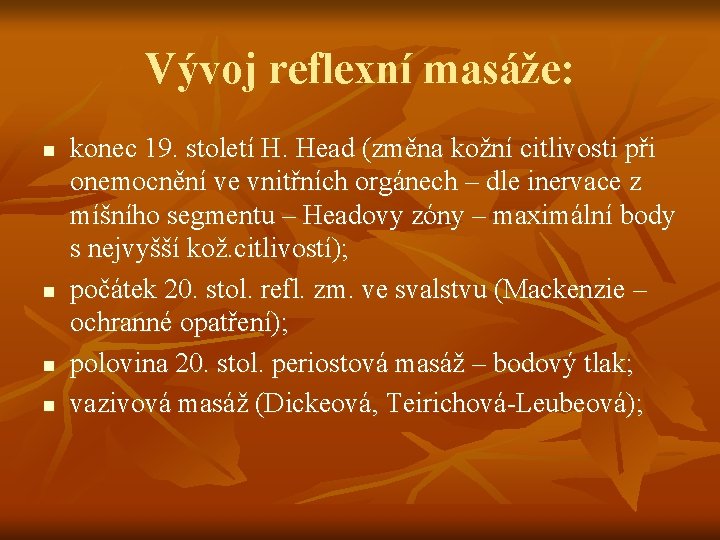 Vývoj reflexní masáže:

- konec 19. století H. Head (změna kožní citlivosti při onemocnění ve vnitřních orgánech – dle inervace z míšního segmentu – Headovy zóny – maximální body s nejvyšší kož.citlivostí);
- počátek 20. stol. refl. zm. ve svalstvu (Mackenzie – ochranné opatření);
- polovina 20. stol. periostová masáž – bodový tlak;
- vazivová masáž (Dickeová, Teirichová-Leubeová);